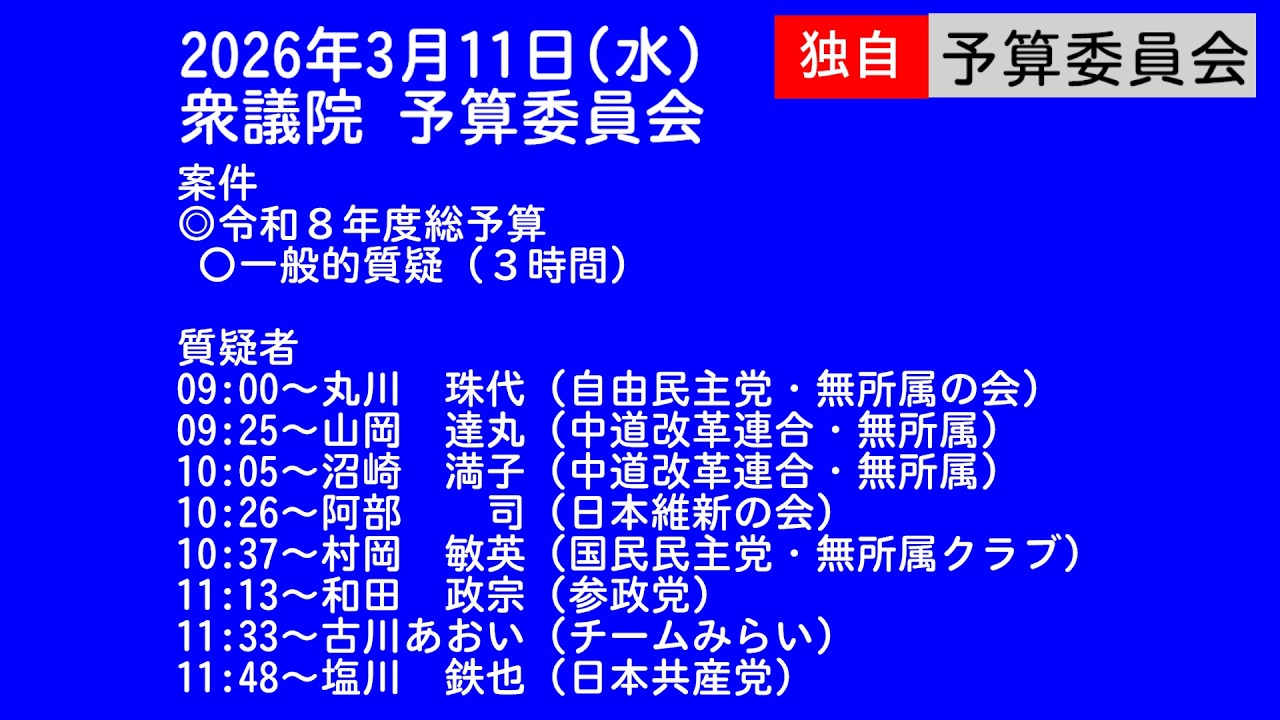 2026年3月11日（水）
衆議院　予算委員会

独自　予算委員会

案件
◎令和８年度総予算
　○一般的質疑（３時間）

質疑者
09:00～丸川　珠代（自由民主党・無所属の会）
09:25～山岡　達丸（中道改革連合・無所属）
10:05～沼崎　満子（中道改革連合・無所属）
10:26～阿部　　司（日本維新の会）
10:37～村岡　敏英（国民民主党・無所属クラブ）
11:13～和田　政宗（参政党）
11:33～古川あおい（チームみらい）
11:48～塩川　鉄也（日本共産党）